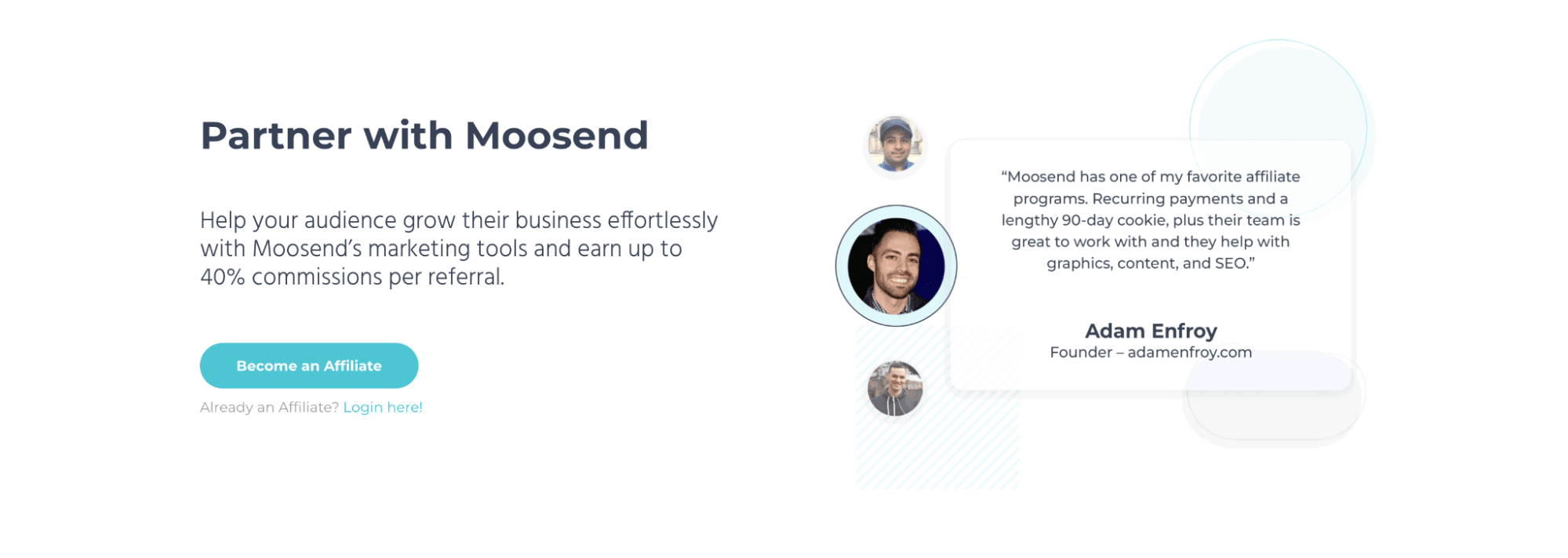 Partner with Moosend

Help your audience grow their business effortlessly with Moosend's marketing tools and earn up to 40% commissions per referral.

Become an Affiliate

Already an Affiliate? Login here!

"Moosend has one of my favorite affiliate programs. Recurring payments and a lengthy 90-day cookie, plus their team is great to work with and they help with graphics, content, and SEO."

Adam Enfroy
Founder – adamenfroy.com